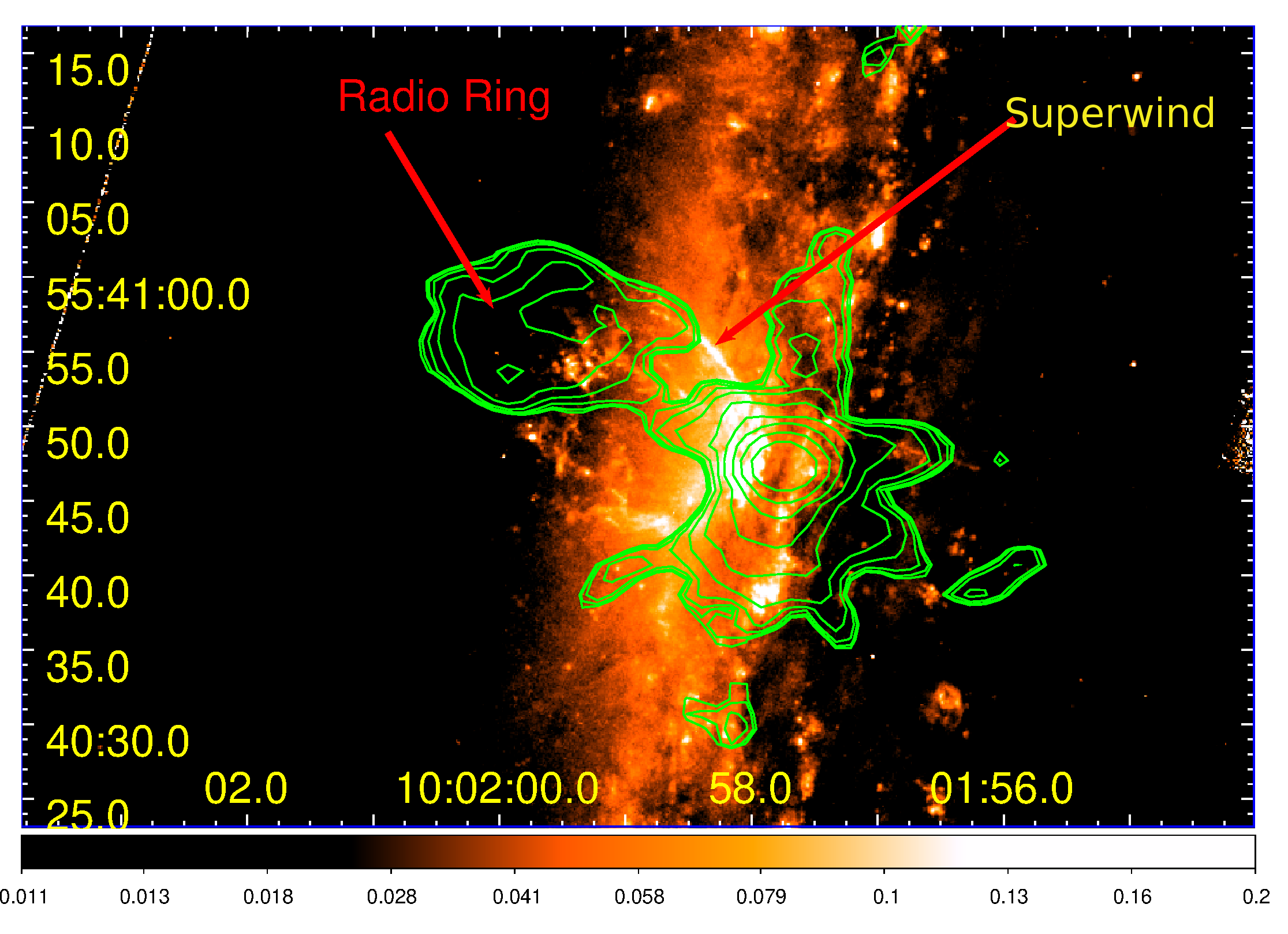 15.0
10.0
05.0
55:41:00.0
55.0
50.0
45.0
40.0
35.0
40:30.0
25.0

Radio Ring

Superwind

02.0
10:02:00.0
58.0
01:56.0

0.011
0.013
0.018
0.028
0.041
0.058
0.079
0.1
0.13
0.16
0.2